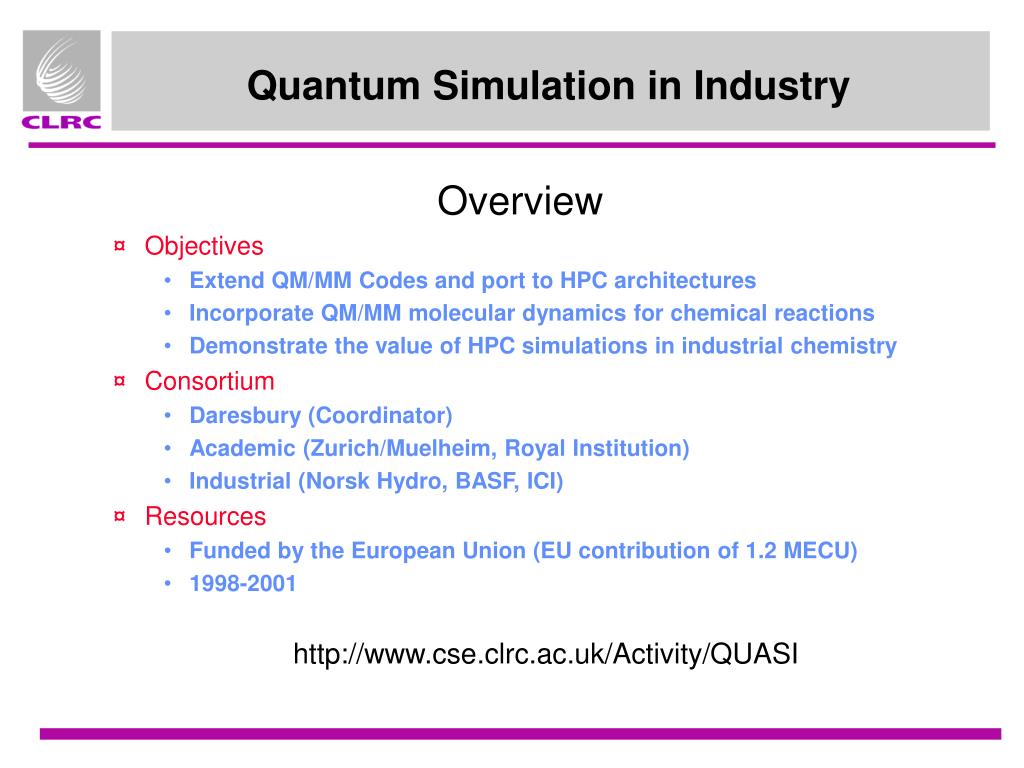 CLRC

Quantum Simulation in Industry

Overview

¤ Objectives
• Extend QM/MM Codes and port to HPC architectures
• Incorporate QM/MM molecular dynamics for chemical reactions
• Demonstrate the value of HPC simulations in industrial chemistry

¤ Consortium
• Daresbury (Coordinator)
• Academic (Zurich/Muelheim, Royal Institution)
• Industrial (Norsk Hydro, BASF, ICI)

¤ Resources
• Funded by the European Union (EU contribution of 1.2 MECU)
• 1998-2001

http://www.cse.clrc.ac.uk/Activity/QUASI